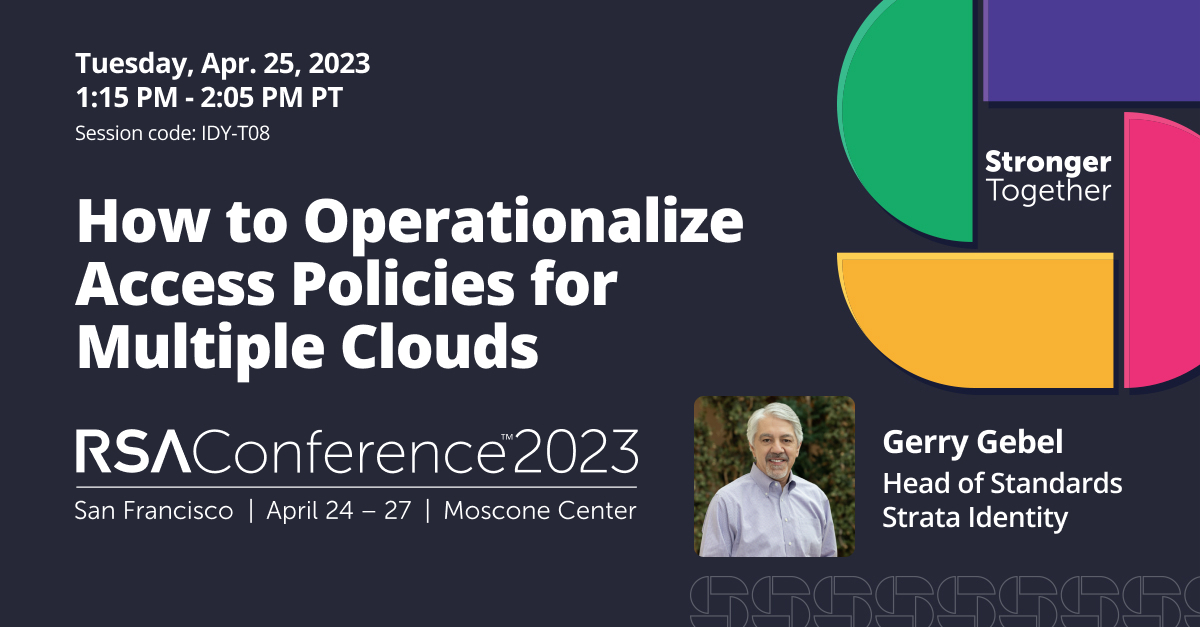 Tuesday, Apr. 25, 2023
1:15 PM - 2:05 PM PT
Session code: IDY-T08

How to Operationalize Access Policies for Multiple Clouds

Stronger Together

RSAConference™2023
San Francisco | April 24 – 27 | Moscone Center

Gerry Gebel
Head of Standards
Strata Identity